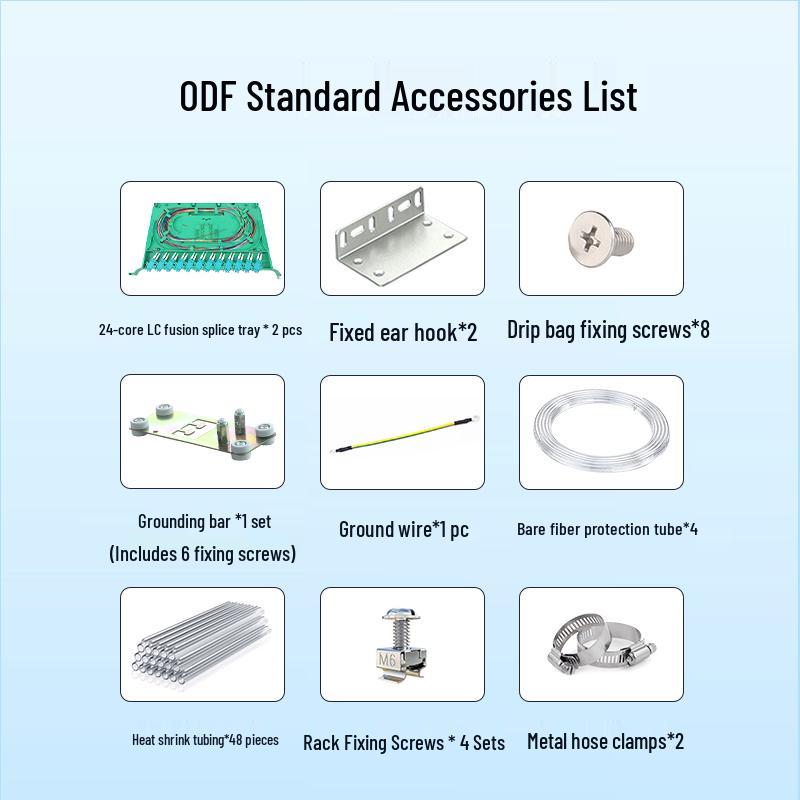 ODF Standard Accessories List

24-core LC fusion splice tray * 2 pcs

Fixed ear hook*2

Drip bag fixing screws*8

Grounding bar *1 set
(Includes 6 fixing screws)

Ground wire*1 pc

Bare fiber protection tube*4

Heat shrink tubing*48 pieces

M6

Rack Fixing Screws * 4 Sets

Metal hose clamps*2